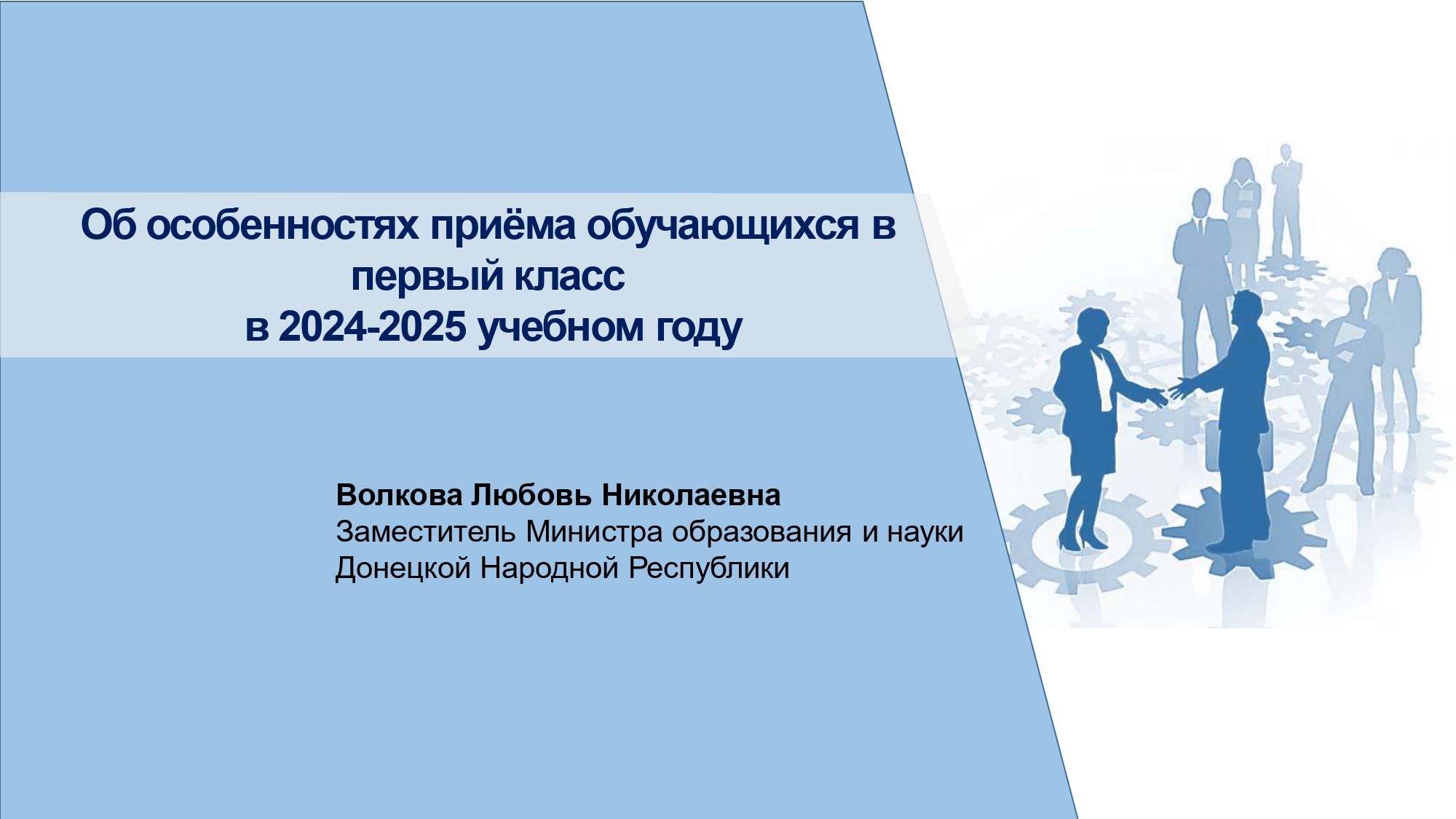 Об особенностях приёма обучающихся в первый класс
в 2024-2025 учебном году

Волкова Любовь Николаевна
Заместитель Министра образования и науки Донецкой Народной Республики